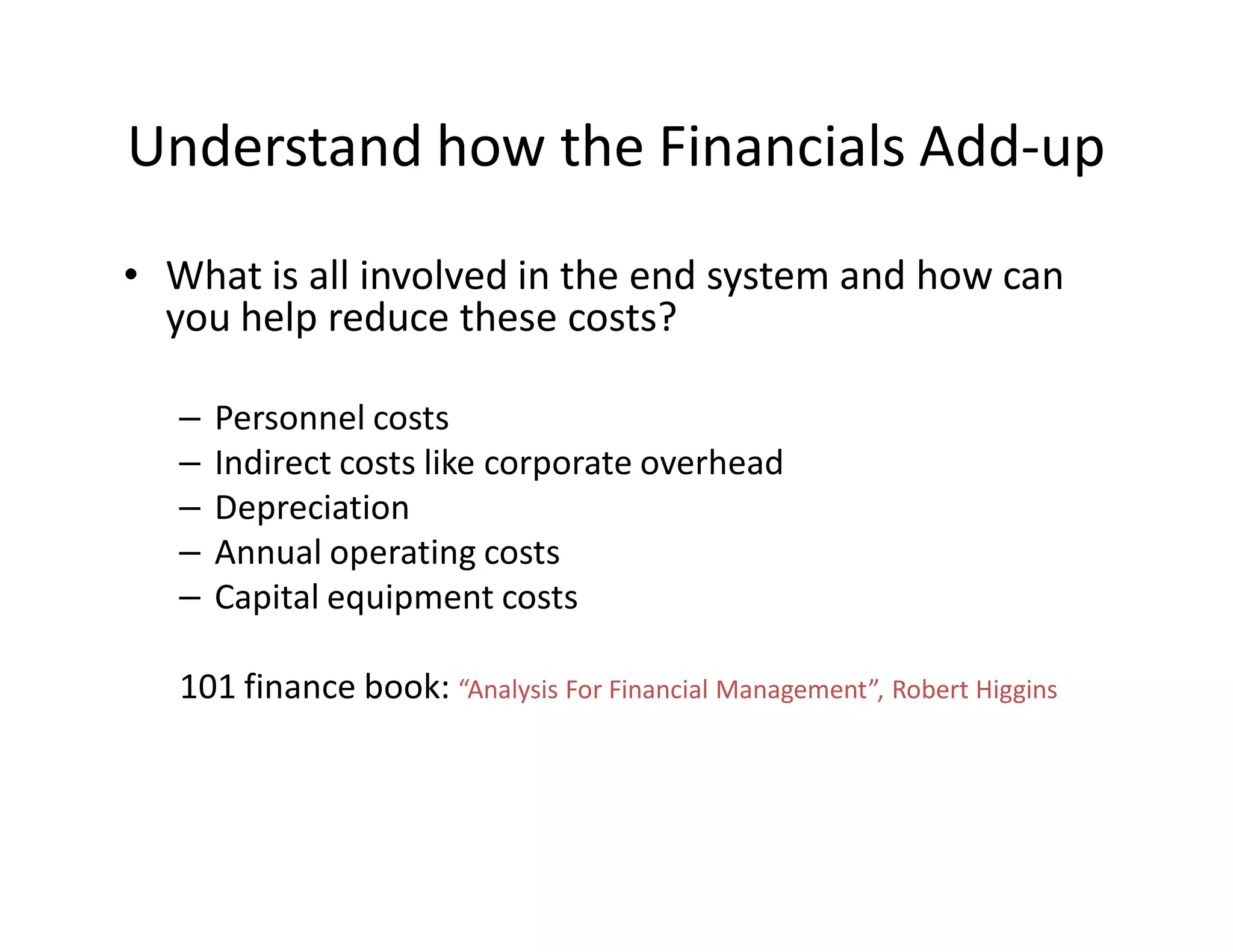 Understand how the Financials Add-up

• What is all involved in the end system and how can you help reduce these costs?

– Personnel costs
– Indirect costs like corporate overhead
– Depreciation
– Annual operating costs
– Capital equipment costs

101 finance book: “Analysis For Financial Management”, Robert Higgins